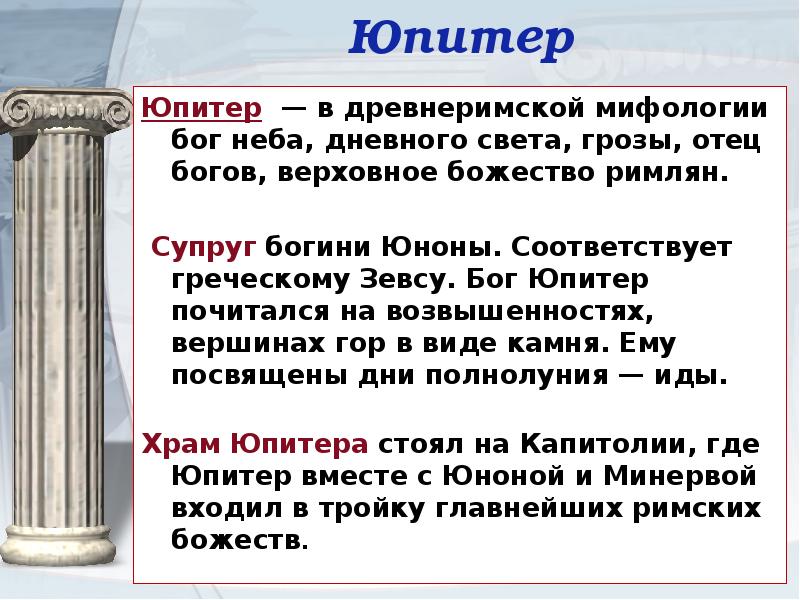 Юпитер

Юпитер — в древнеримской мифологии бог неба, дневного света, грозы, отец богов, верховное божество римлян.

Супруг богини Юноны. Соответствует греческому Зевсу. Бог Юпитер почитался на возвышенностях, вершинах гор в виде камня. Ему посвящены дни полнолуния — иды.

Храм Юпитера стоял на Капитолии, где Юпитер вместе с Юноной и Минервой входил в тройку главнейших римских божеств.